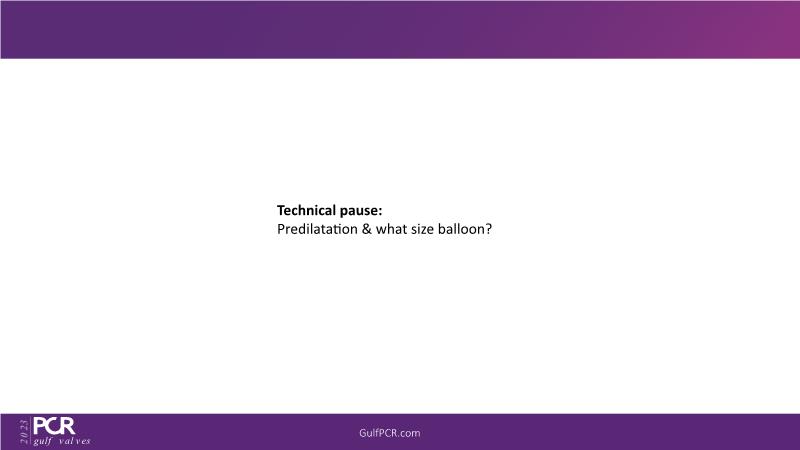 Technical pause:
Predilatation & what size balloon?

2023 PCR gulf valves

GulfPCR.com